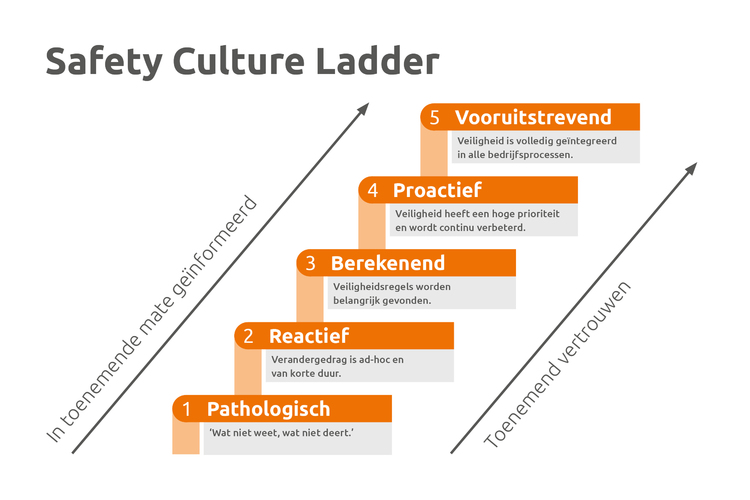 Safety Culture Ladder

In toenemende mate geïnformeerd

5 Vooruitstrevend
Veiligheid is volledig geïntegreerd in alle bedrijfsprocessen.

4 Proactief
Veiligheid heeft een hoge prioriteit en wordt continu verbeterd.

3 Berekenend
Veiligheidsregels worden belangrijk gevonden.

2 Reactief
Verandergedrag is ad-hoc en van korte duur.

1 Pathologisch
'Wat niet weet, wat niet deert.'

Toenemend vertrouwen